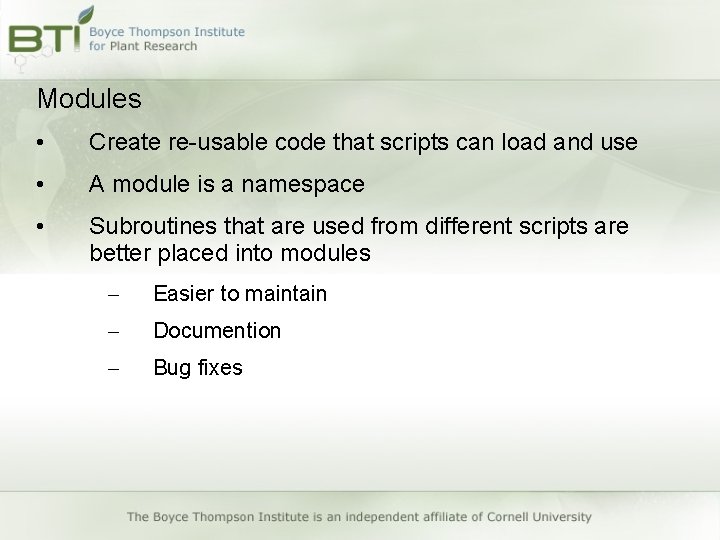 BTI Boyce Thompson Institute for Plant Research

Modules

• Create re-usable code that scripts can load and use

• A module is a namespace

• Subroutines that are used from different scripts are better placed into modules

– Easier to maintain

– Documention

– Bug fixes

The Boyce Thompson Institute is an independent affiliate of Cornell University